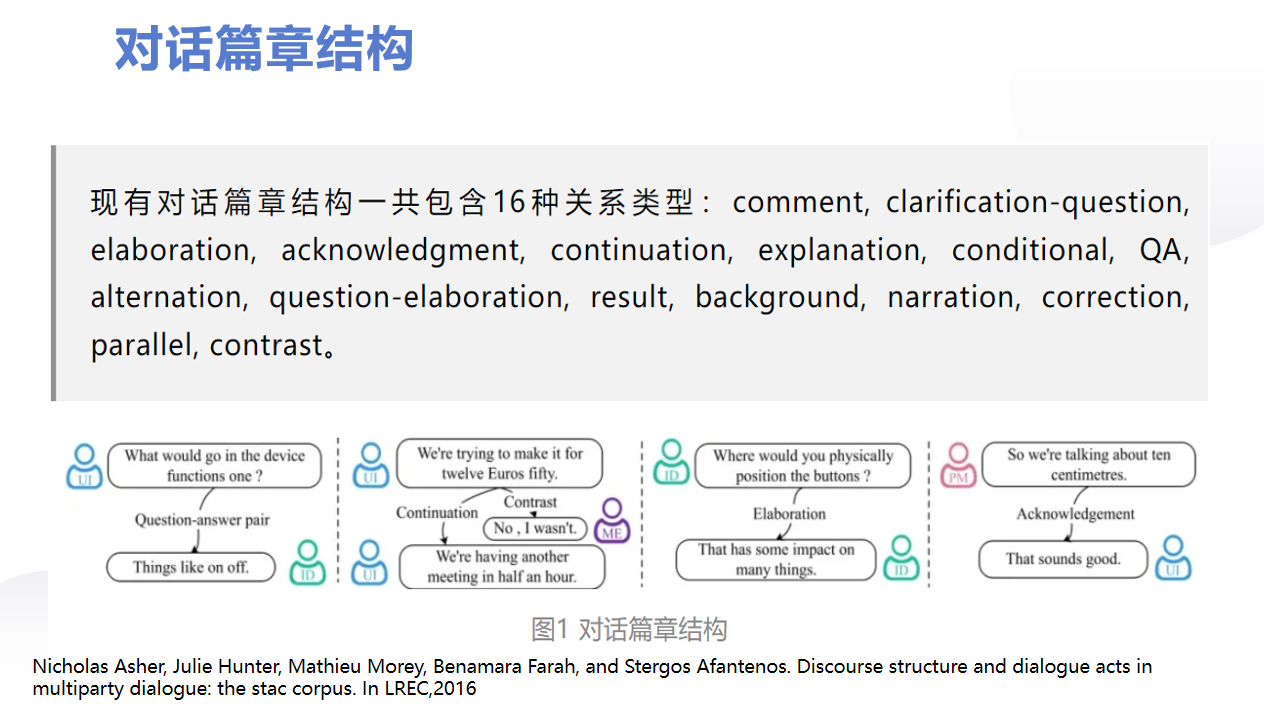 对话篇章结构

现有对话篇章结构一共包含16种关系类型：comment, clarification-question, elaboration, acknowledgment, continuation, explanation, conditional, QA, alternation, question-elaboration, result, background, narration, correction, parallel, contrast。

UI
What would go in the device functions one ?
Question-answer pair
Things like on off.
ID

UI
We're trying to make it for twelve Euros fifty.
Continuation
Contrast
No , I wasn't.
ME
UI
We're having another meeting in half an hour.

ID
Where would you physically position the buttons ?
Elaboration
That has some impact on many things.
ID

PM
So we're talking about ten centimetres.
Acknowledgement
That sounds good.
UI

图1 对话篇章结构

Nicholas Asher, Julie Hunter, Mathieu Morey, Benamara Farah, and Stergos Afantenos. Discourse structure and dialogue acts in multiparty dialogue: the stac corpus. In LREC,2016